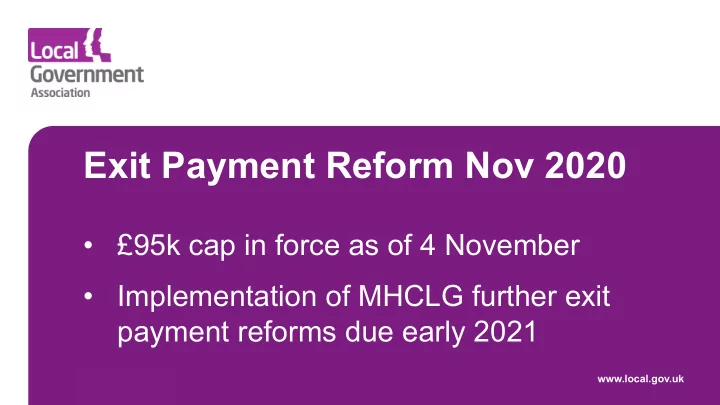 Local Government Association

Exit Payment Reform Nov 2020

• £95k cap in force as of 4 November

• Implementation of MHCLG further exit payment reforms due early 2021

www.local.gov.uk